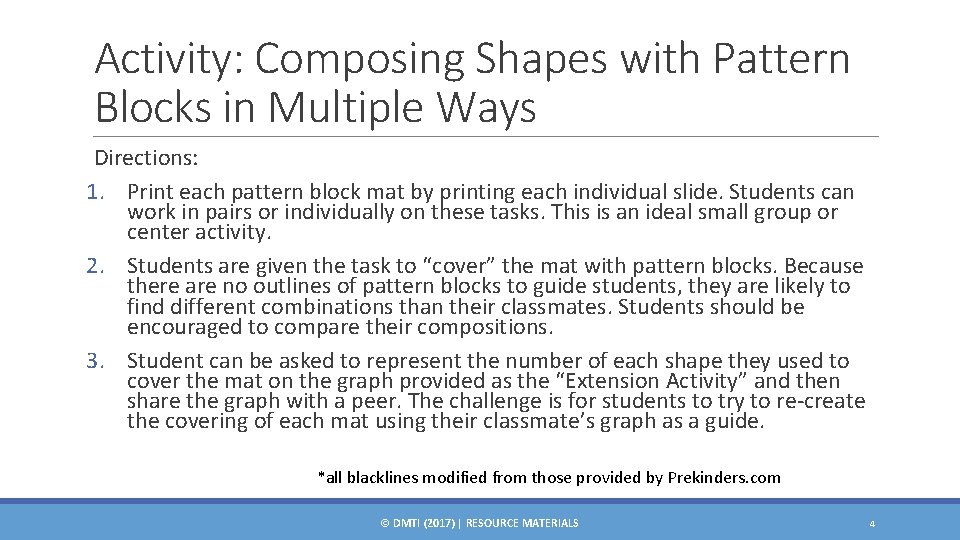 Activity: Composing Shapes with Pattern Blocks in Multiple Ways

Directions:

1. Print each pattern block mat by printing each individual slide. Students can work in pairs or individually on these tasks. This is an ideal small group or center activity.

2. Students are given the task to “cover” the mat with pattern blocks. Because there are no outlines of pattern blocks to guide students, they are likely to find different combinations than their classmates. Students should be encouraged to compare their compositions.

3. Student can be asked to represent the number of each shape they used to cover the mat on the graph provided as the “Extension Activity” and then share the graph with a peer. The challenge is for students to try to re-create the covering of each mat using their classmate’s graph as a guide.

*all blacklines modified from those provided by Prekinders.com

© DMTI (2017) | RESOURCE MATERIALS

4